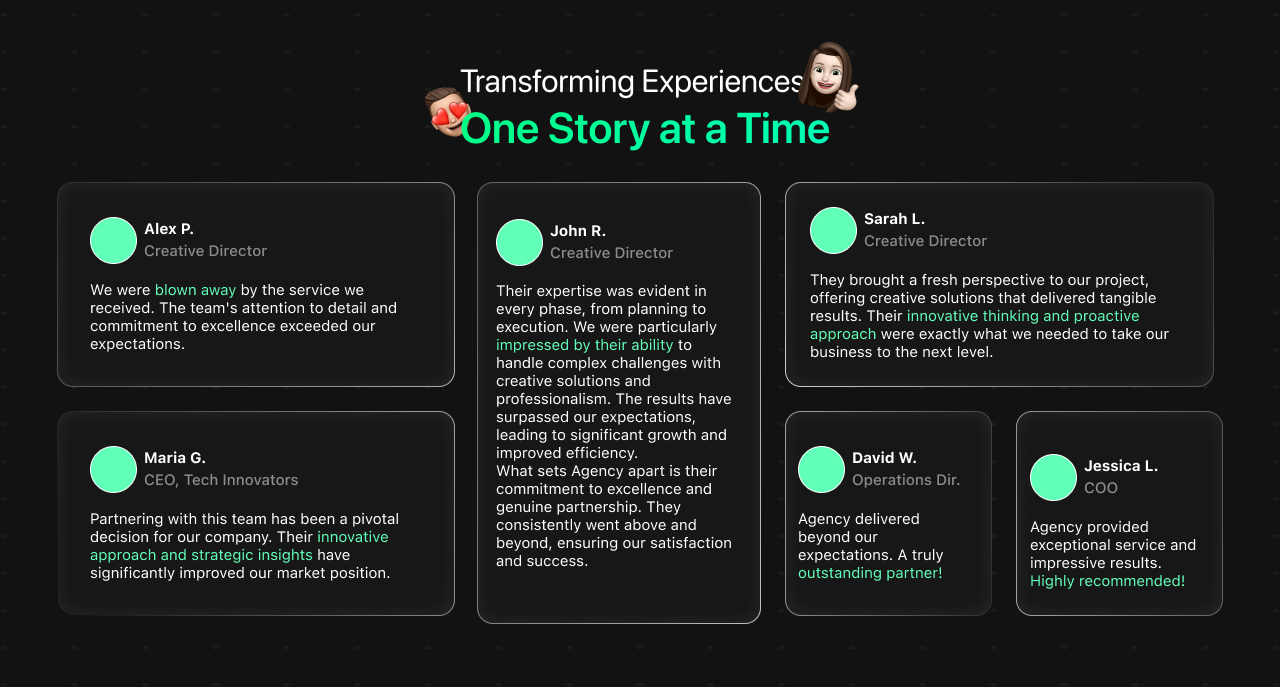 Transforming Experiences
One Story at a Time

Alex P.
Creative Director

We were blown away by the service we received. The team's attention to detail and commitment to excellence exceeded our expectations.

Maria G.
CEO, Tech Innovators

Partnering with this team has been a pivotal decision for our company. Their innovative approach and strategic insights have significantly improved our market position.

John R.
Creative Director

Their expertise was evident in every phase, from planning to execution. We were particularly impressed by their ability to handle complex challenges with creative solutions and professionalism. The results have surpassed our expectations, leading to significant growth and improved efficiency.
What sets Agency apart is their commitment to excellence and genuine partnership. They consistently went above and beyond, ensuring our satisfaction and success.

Sarah L.
Creative Director

They brought a fresh perspective to our project, offering creative solutions that delivered tangible results. Their innovative thinking and proactive approach were exactly what we needed to take our business to the next level.

David W.
Operations Dir.

Agency delivered beyond our expectations. A truly outstanding partner!

Jessica L.
COO

Agency provided exceptional service and impressive results. Highly recommended!